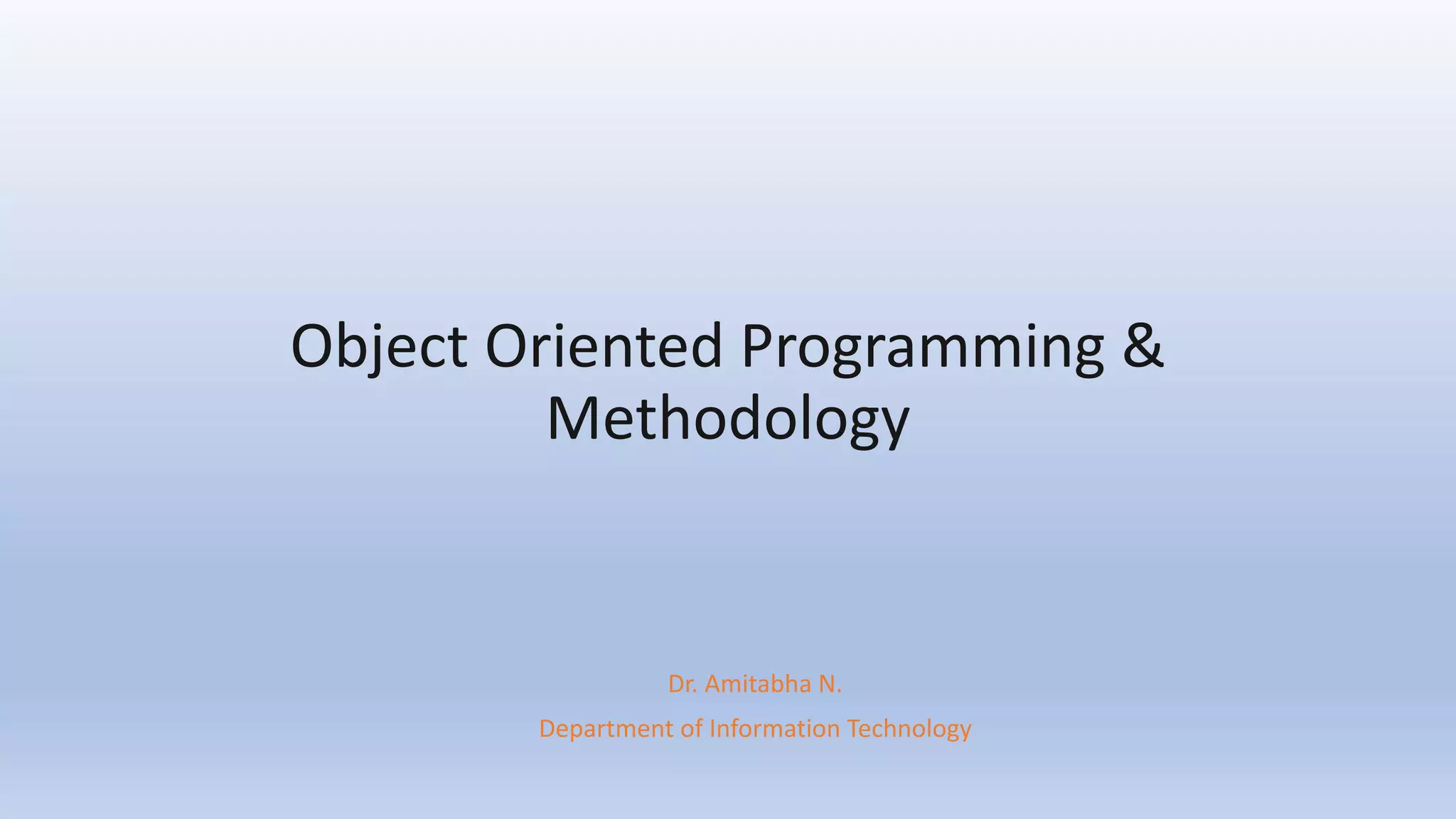 Object Oriented Programming & Methodology

Dr. Amitabha N.

Department of Information Technology